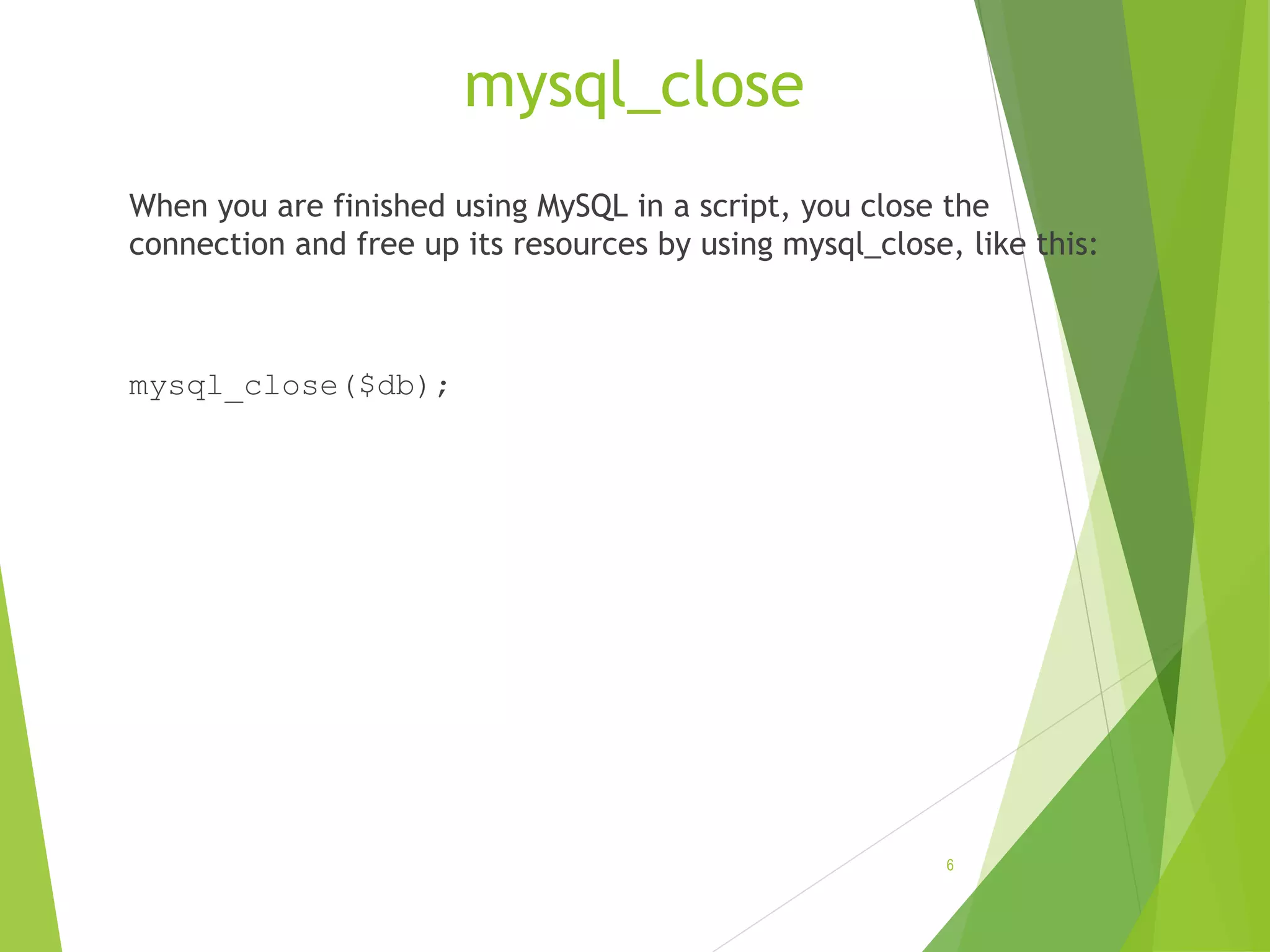 mysql_close

When you are finished using MySQL in a script, you close the connection and free up its resources by using mysql_close, like this:

mysql_close($db);

6